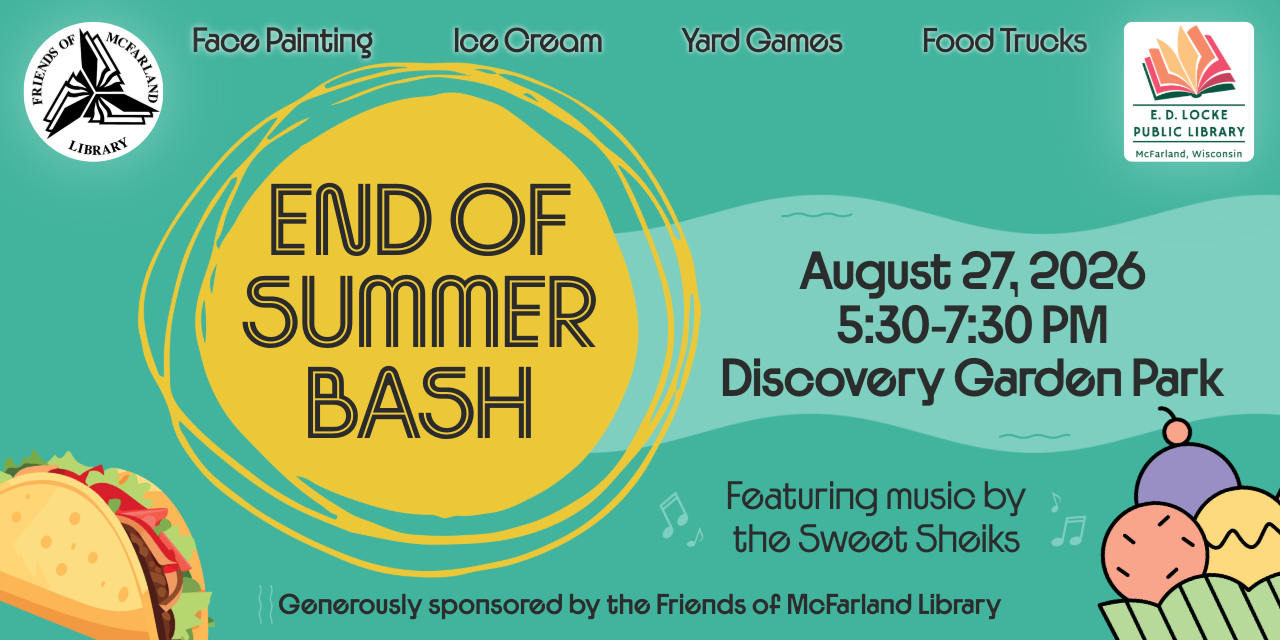 FRIENDS OF MCFARLAND LIBRARY

Face Painting Ice Cream Yard Games Food Trucks

E. D. LOCKE PUBLIC LIBRARY
McFarland, Wisconsin

END OF SUMMER BASH

August 27, 2026
5:30-7:30 PM
Discovery Garden Park

Featuring music by the Sweet Sheiks

Generously sponsored by the Friends of McFarland Library